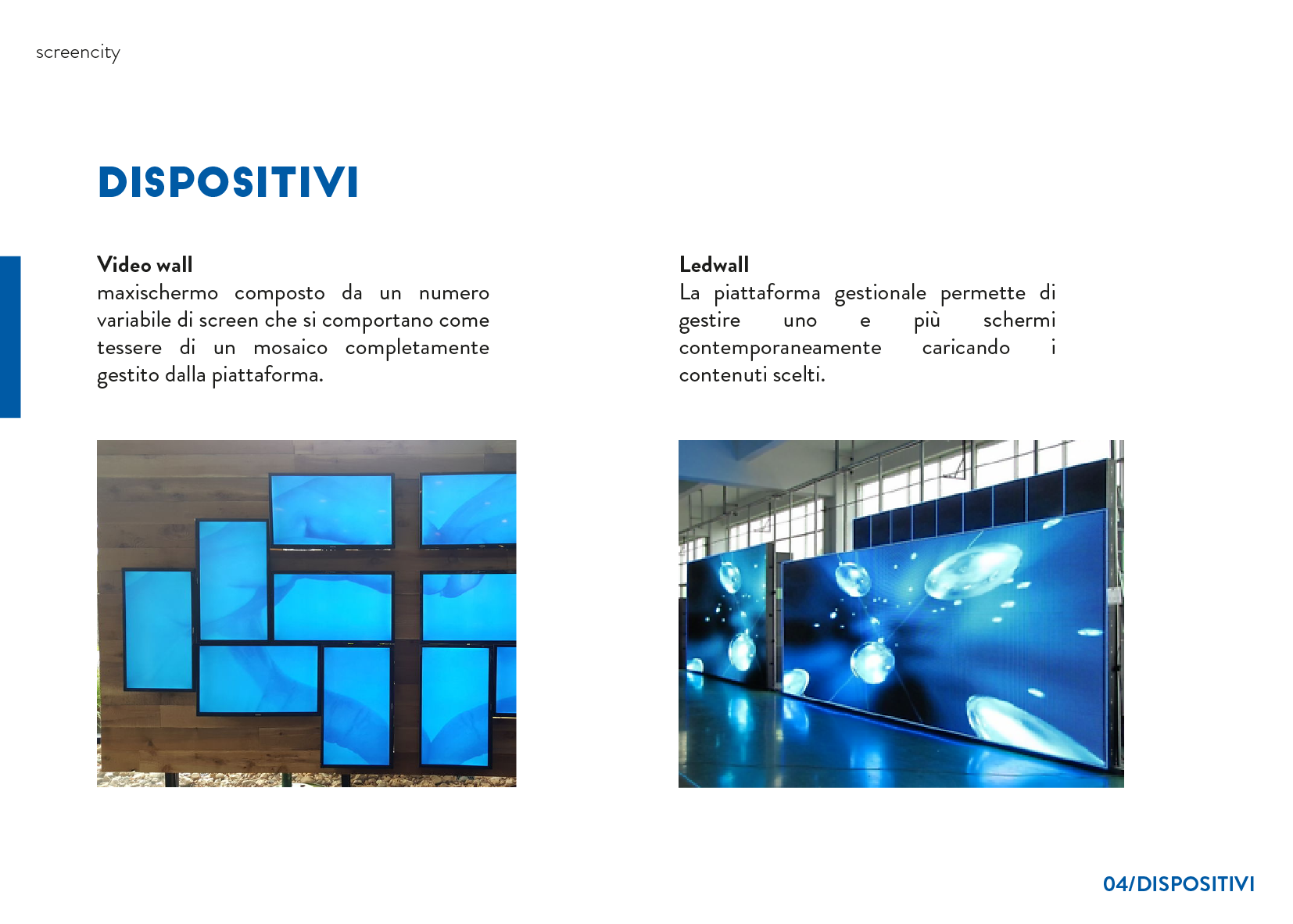 screencity

DISPOSITIVI

Video wall
maxischermo composto da un numero variabile di screen che si comportano come tessere di un mosaico completamente gestito dalla piattaforma.

Ledwall
La piattaforma gestionale permette di gestire uno e più schermi contemporaneamente caricando i contenuti scelti.

04/DISPOSITIVI